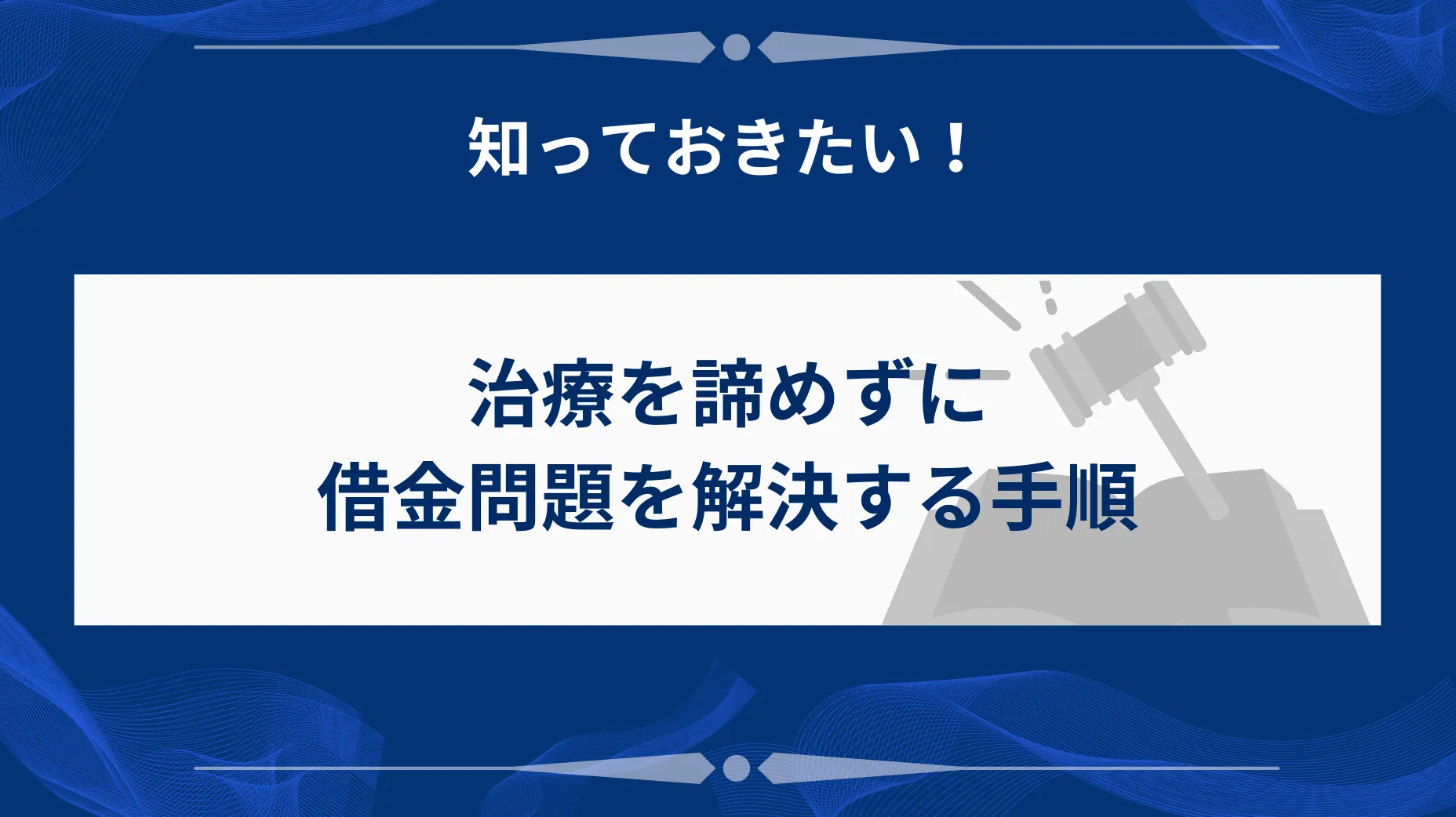 知っておきたい！

治療を諦めずに
借金問題を解決する手順